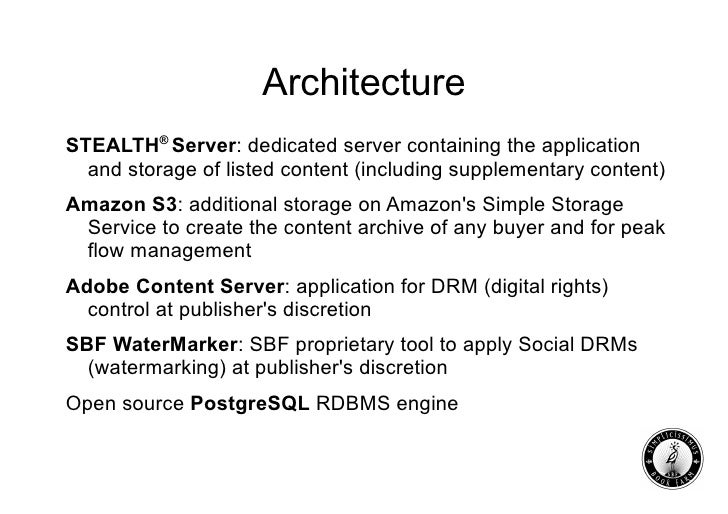 Architecture

STEALTH® Server: dedicated server containing the application and storage of listed content (including supplementary content)

Amazon S3: additional storage on Amazon's Simple Storage Service to create the content archive of any buyer and for peak flow management

Adobe Content Server: application for DRM (digital rights) control at publisher's discretion

SBF WaterMarker: SBF proprietary tool to apply Social DRMs (watermarking) at publisher's discretion

Open source PostgreSQL RDBMS engine

SIMPLICISSIMUS BOOK FARM